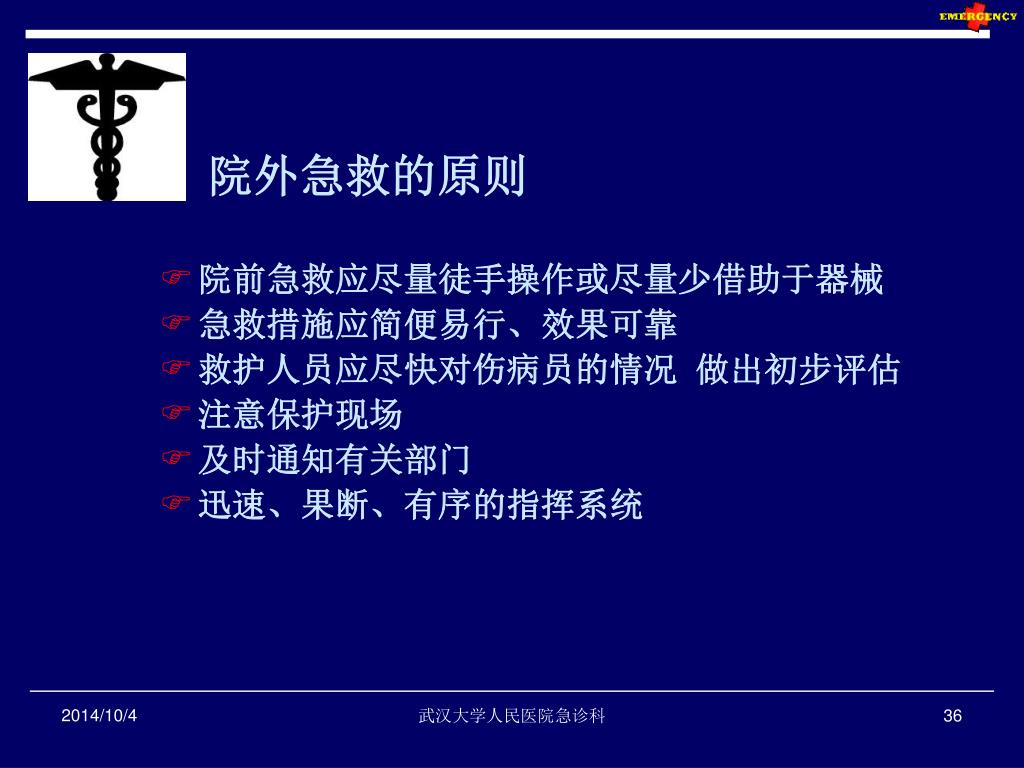 EMERGENCY

院外急救的原则

☞ 院前急救应尽量徒手操作或尽量少借助于器械
☞ 急救措施应简便易行、效果可靠
☞ 救护人员应尽快对伤病员的情况 做出初步评估
☞ 注意保护现场
☞ 及时通知有关部门
☞ 迅速、果断、有序的指挥系统

2014/10/4 武汉大学人民医院急诊科 36